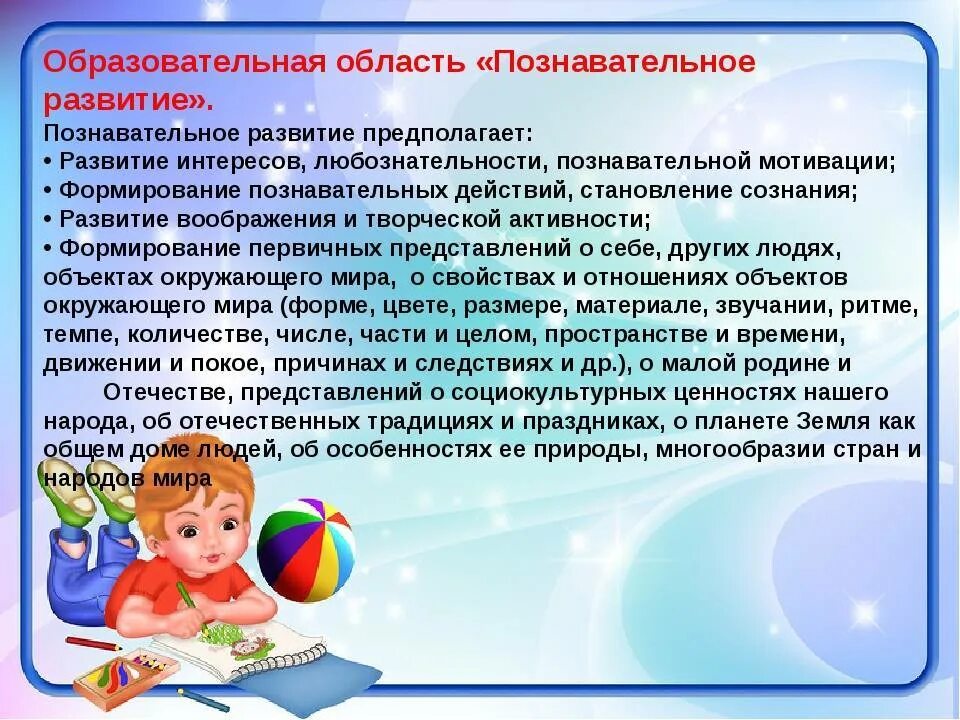 Образовательная область «Познавательное развитие».

Познавательное развитие предполагает:
• Развитие интересов, любознательности, познавательной мотивации;
• Формирование познавательных действий, становление сознания;
• Развитие воображения и творческой активности;
• Формирование первичных представлений о себе, других людях, объектах окружающего мира, о свойствах и отношениях объектов окружающего мира (форме, цвете, размере, материале, звучании, ритме, темпе, количестве, числе, части и целом, пространстве и времени, движении и покое, причинах и следствиях и др.), о малой родине и Отечестве, представлений о социокультурных ценностях нашего народа, об отечественных традициях и праздниках, о планете Земля как общем доме людей, об особенностях ее природы, многообразии стран и народов мира